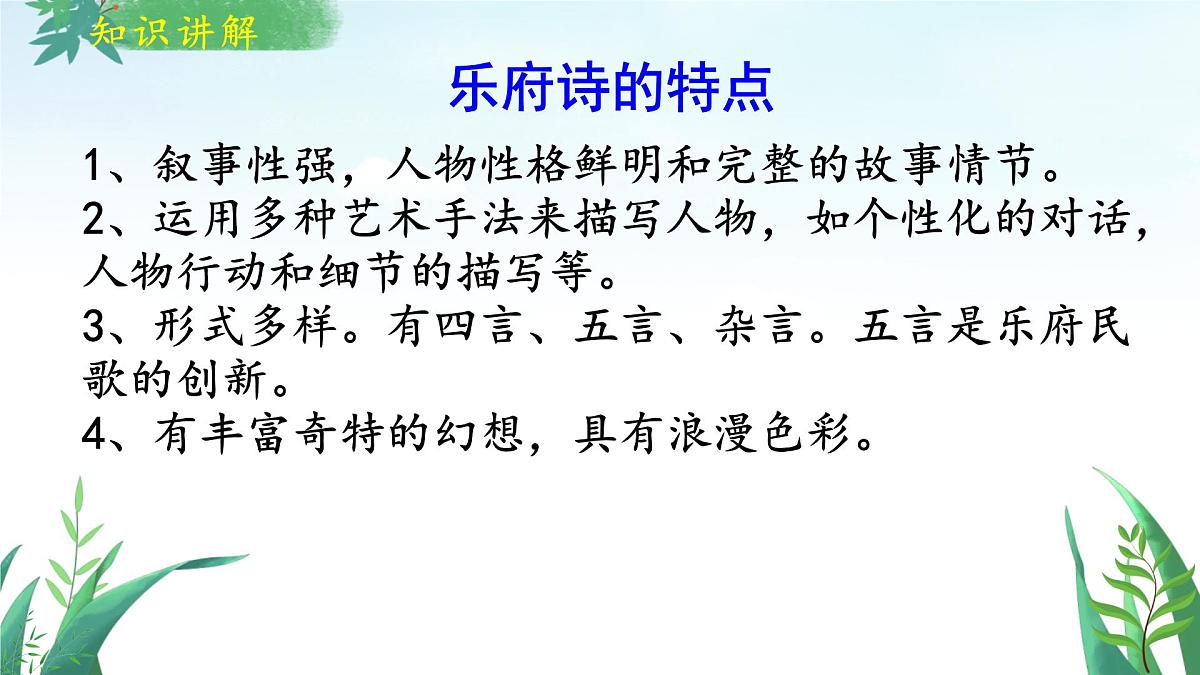 知识讲解

乐府诗的特点

1、叙事性强，人物性格鲜明和完整的故事情节。
2、运用多种艺术手法来描写人物，如个性化的对话，人物行动和细节的描写等。
3、形式多样。有四言、五言、杂言。五言是乐府民歌的创新。
4、有丰富奇特的幻想，具有浪漫色彩。